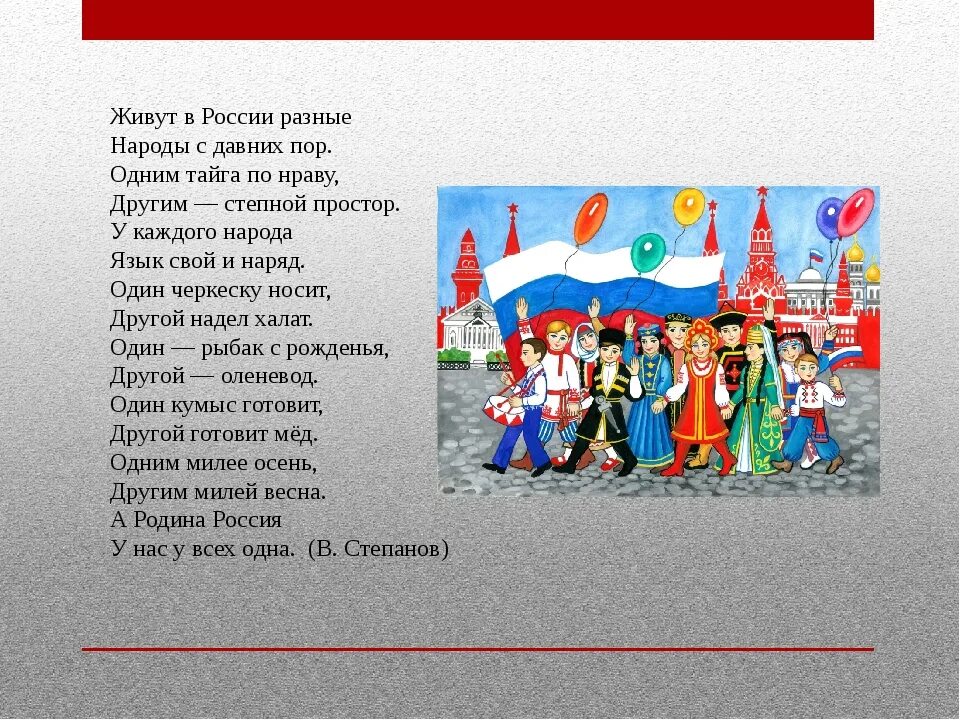 Живут в России разные
Народы с давних пор.
Одним тайга по нраву,
Другим — степной простор.
У каждого народа
Язык свой и наряд.
Один черкеску носит,
Другой надел халат.
Один — рыбак с рожденья,
Другой — оленевод.
Один кумыс готовит,
Другой готовит мёд.
Одним милее осень,
Другим милей весна.
А Родина Россия
У нас у всех одна. (В. Степанов)